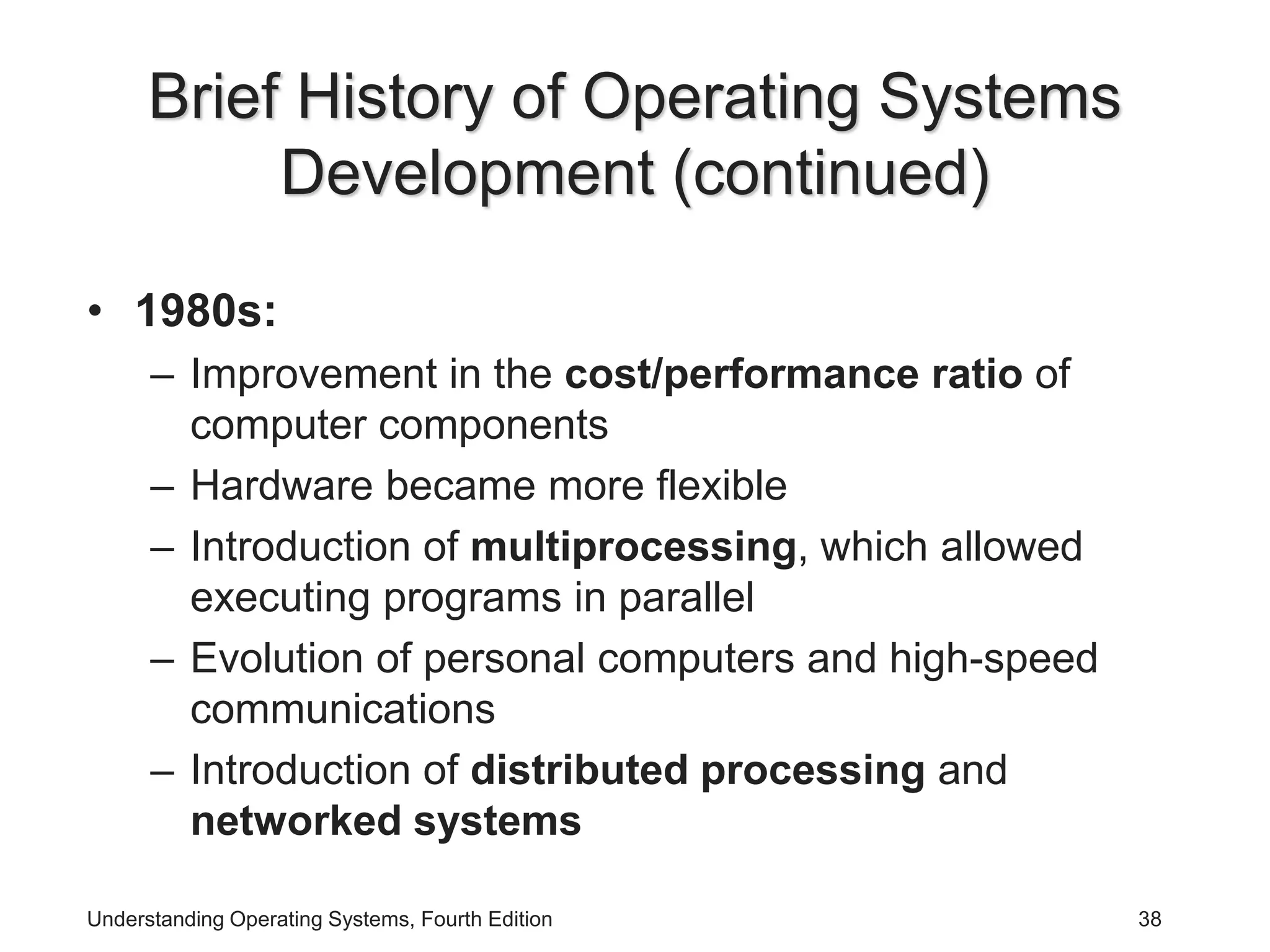 Brief History of Operating Systems Development (continued)

• 1980s:
– Improvement in the cost/performance ratio of computer components
– Hardware became more flexible
– Introduction of multiprocessing, which allowed executing programs in parallel
– Evolution of personal computers and high-speed communications
– Introduction of distributed processing and networked systems

Understanding Operating Systems, Fourth Edition
38